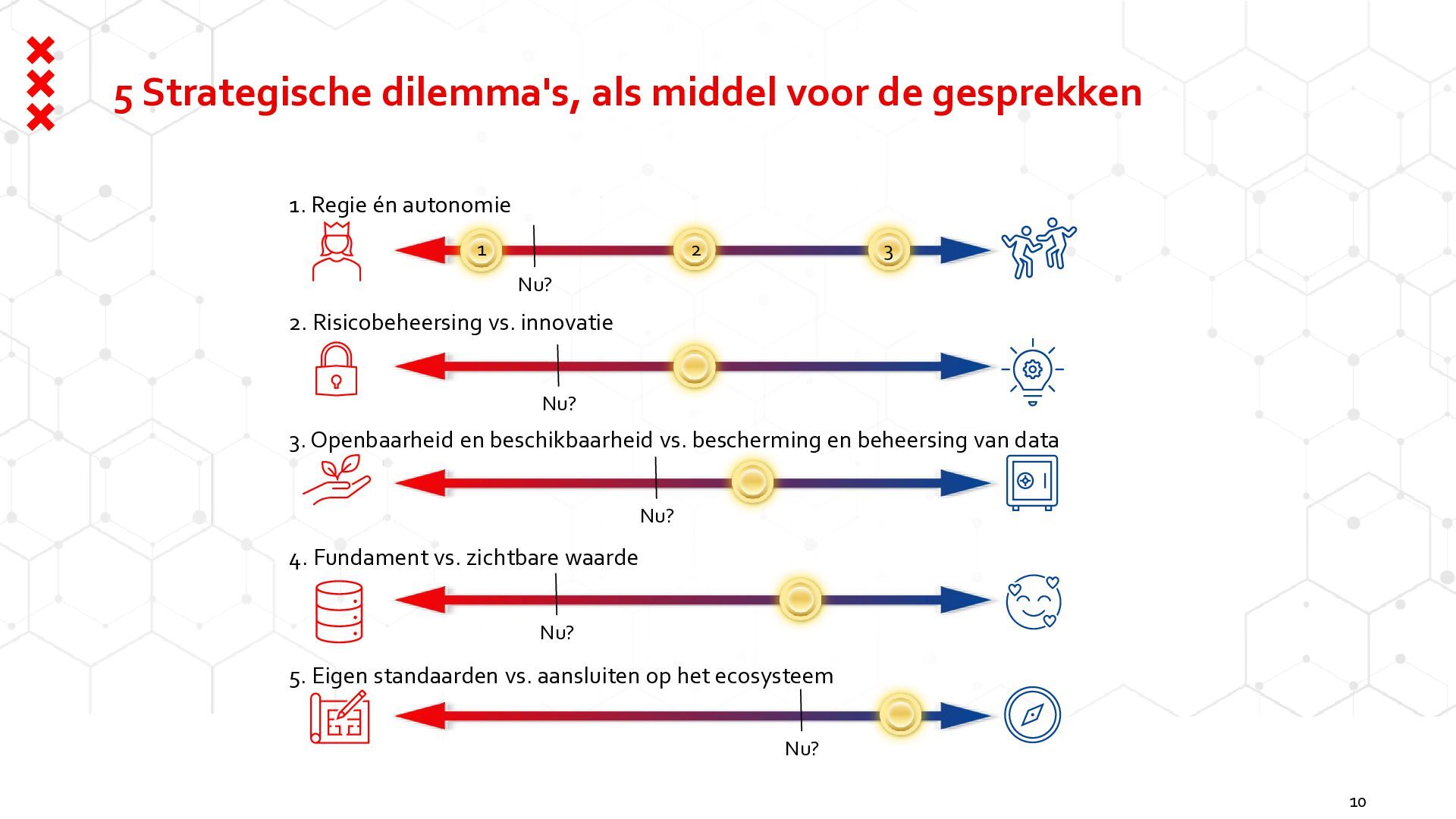 5 Strategische dilemma's, als middel voor de gesprekken

1. Regie én autonomie

1

2

3

Nu?

2. Risicobeheersing vs. innovatie

Nu?

3. Openbaarheid en beschikbaarheid vs. bescherming en beheersing van data

Nu?

4. Fundament vs. zichtbare waarde

Nu?

5. Eigen standaarden vs. aansluiten op het ecosysteem

Nu?

10